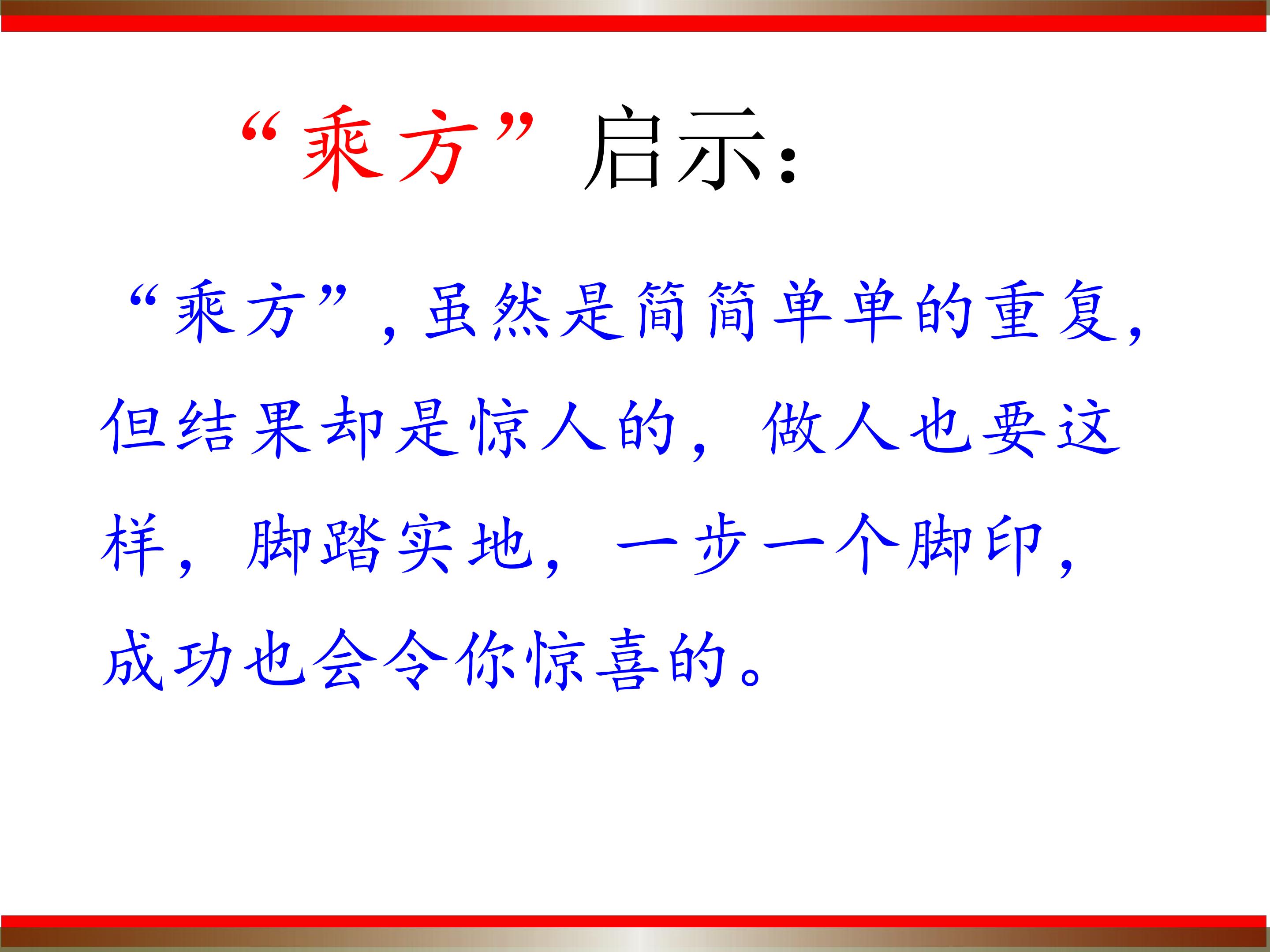 “乘方”启示:

“乘方”,虽然是简简单单的重复,但结果却是惊人的,做人也要这样,脚踏实地,一步一个脚印,成功也会令你惊喜的。